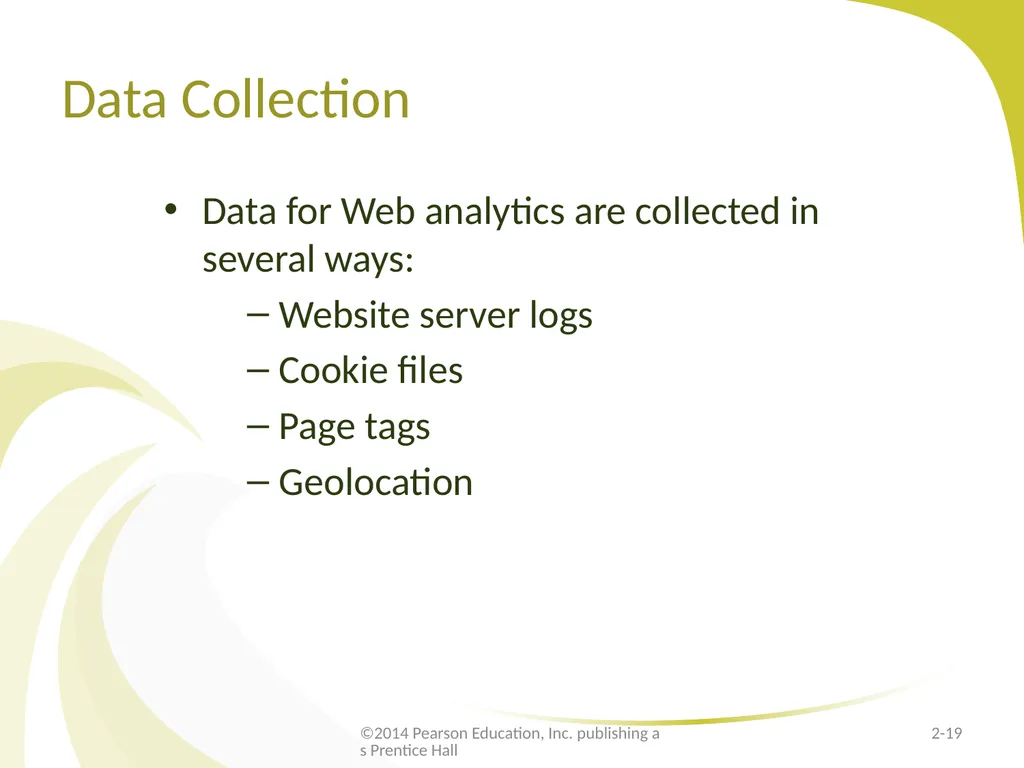 Data Collection

• Data for Web analytics are collected in several ways:
– Website server logs
– Cookie files
– Page tags
– Geolocation

©2014 Pearson Education, Inc. publishing a s Prentice Hall

2-19